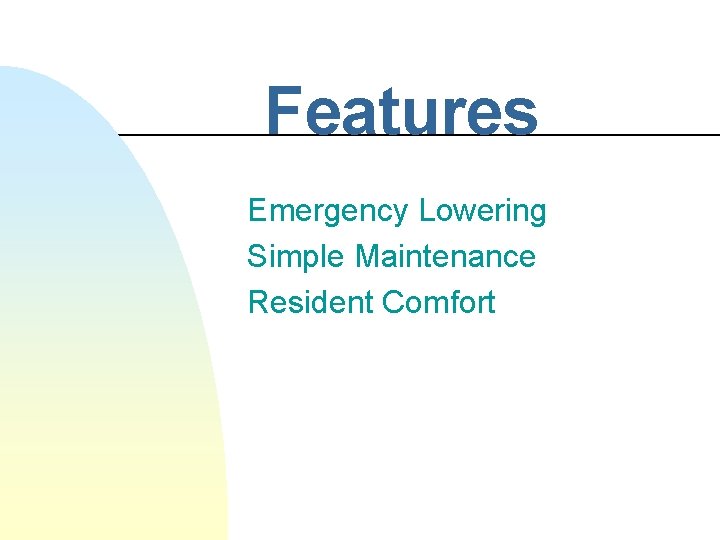 Features

Emergency Lowering
Simple Maintenance
Resident Comfort